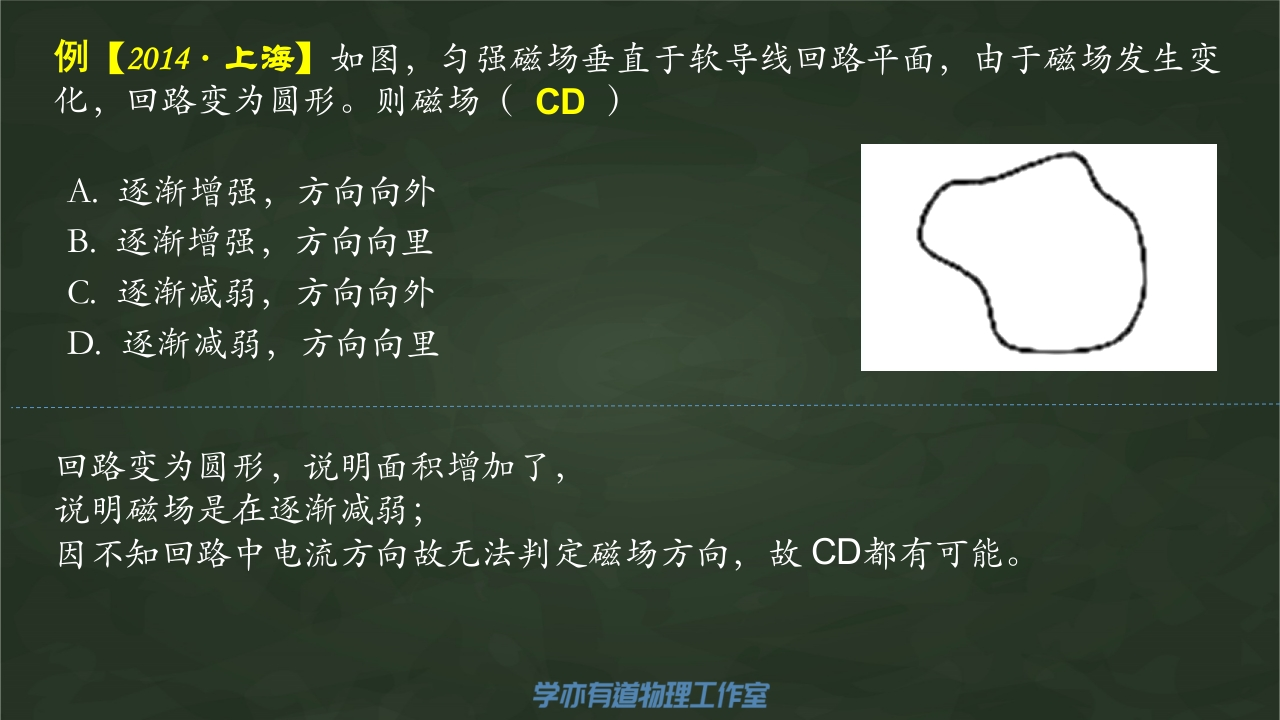 例【2014 · 上海】如图，匀强磁场垂直于软导线回路平面，由于磁场发生变化，回路变为圆形。则磁场（ CD ）

A. 逐渐增强，方向向外
B. 逐渐增强，方向向里
C. 逐渐减弱，方向向外
D. 逐渐减弱，方向向里

回路变为圆形，说明面积增加了，
说明磁场是在逐渐减弱；
因不知回路中电流方向故无法判定磁场方向，故 CD都有可能。

学亦有道物理工作室